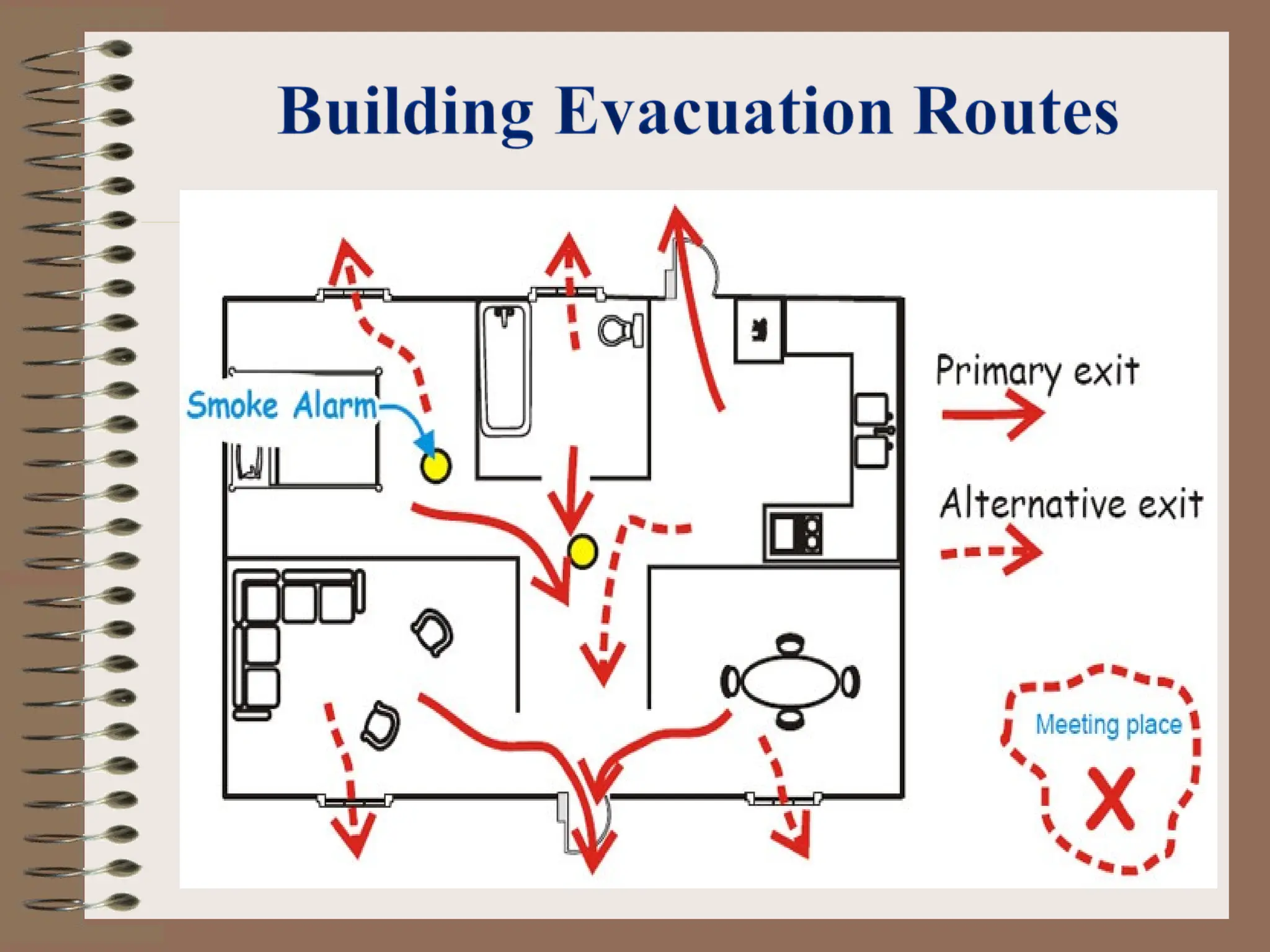 Building Evacuation Routes

Smoke Alarm

Primary exit

Alternative exit

Meeting place

X